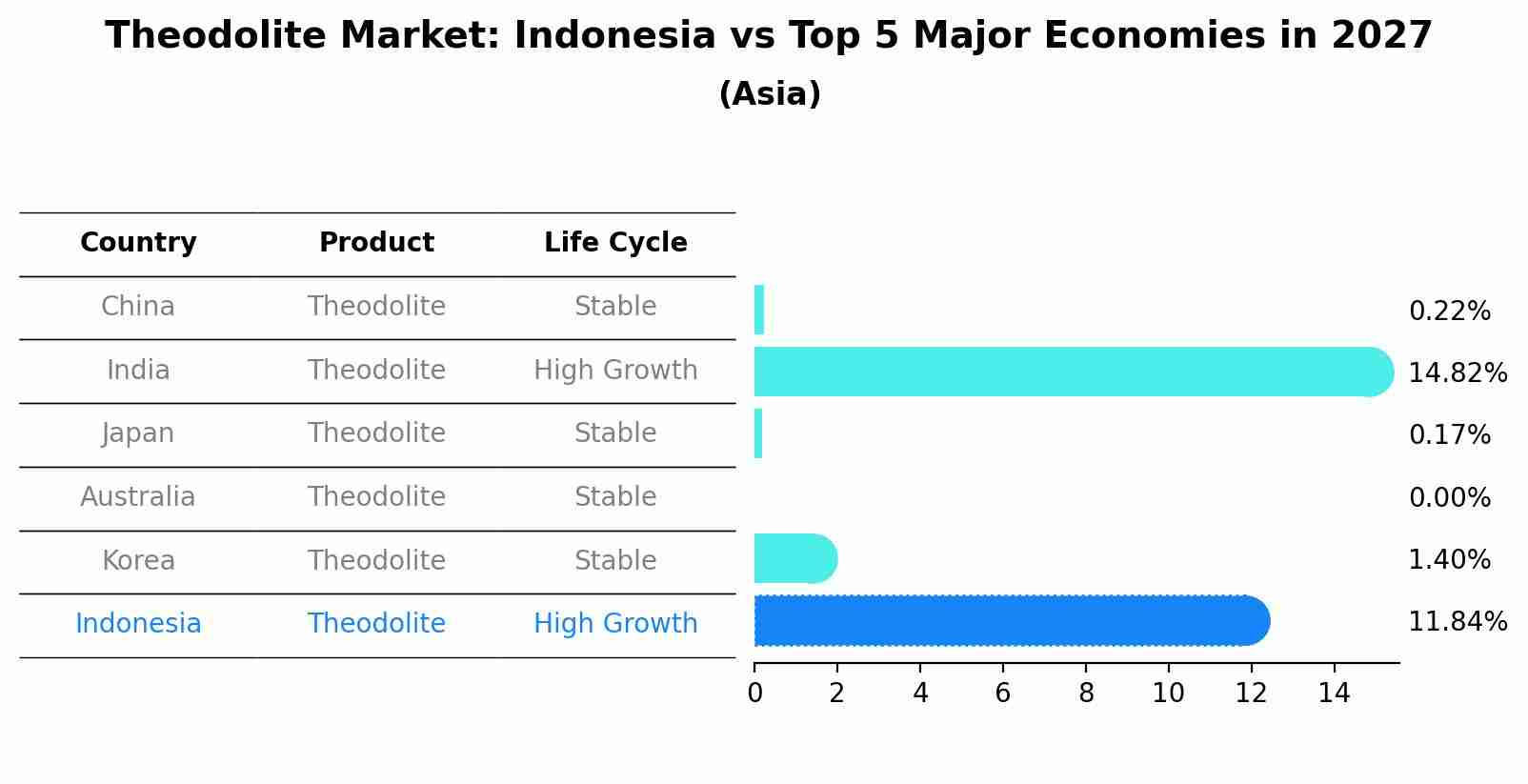 Theodolite Market: Indonesia vs Top 5 Major Economies in 2027
(Asia)

| Country | Product | Life Cycle | |
|---|---|---|---|
| China | Theodolite | Stable | 0.22% |
| India | Theodolite | High Growth | 14.82% |
| Japan | Theodolite | Stable | 0.17% |
| Australia | Theodolite | Stable | 0.00% |
| Korea | Theodolite | Stable | 1.40% |
| Indonesia | Theodolite | High Growth | 11.84% |

0 2 4 6 8 10 12 14